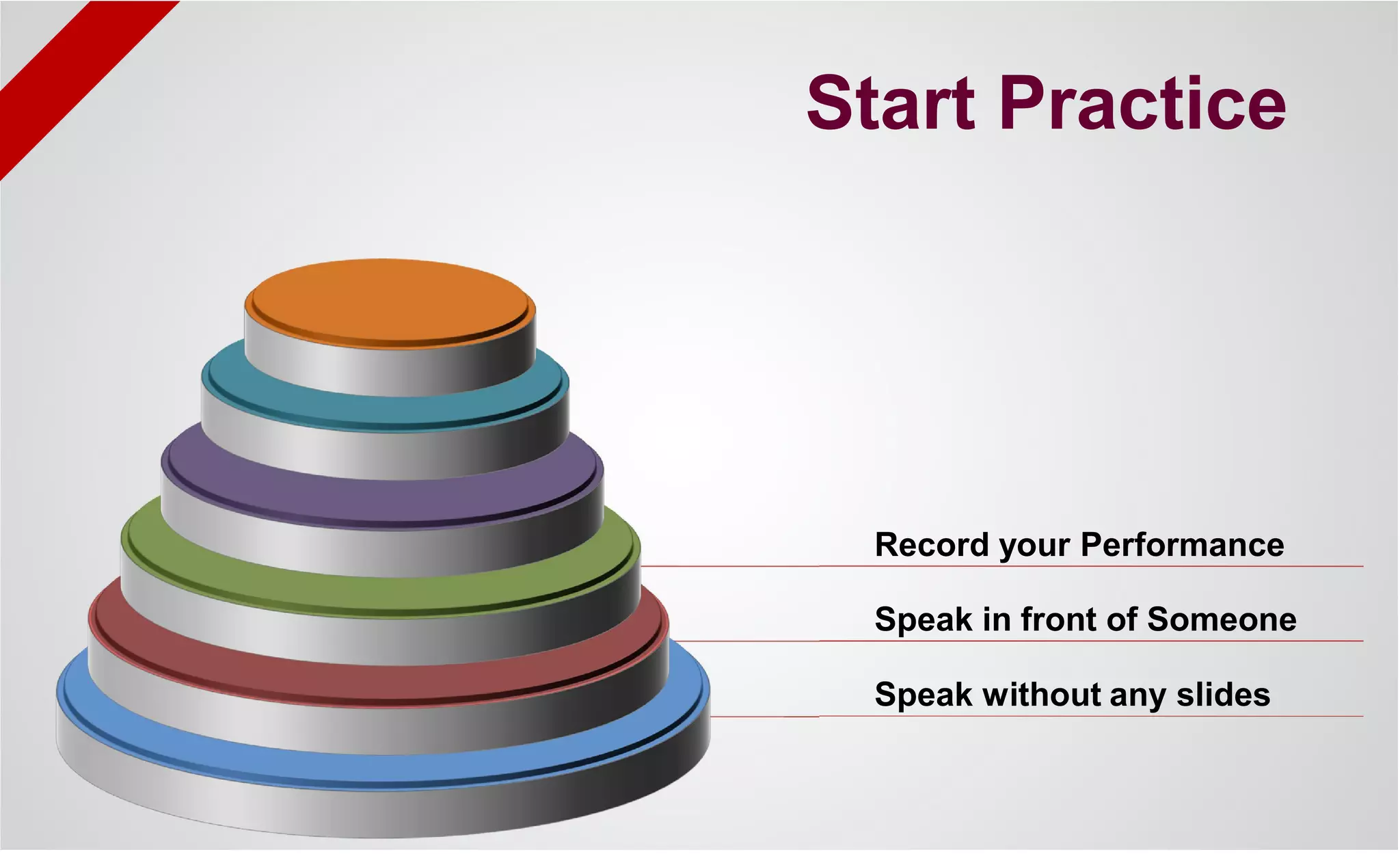 Start Practice

Record your Performance

Speak in front of Someone

Speak without any slides